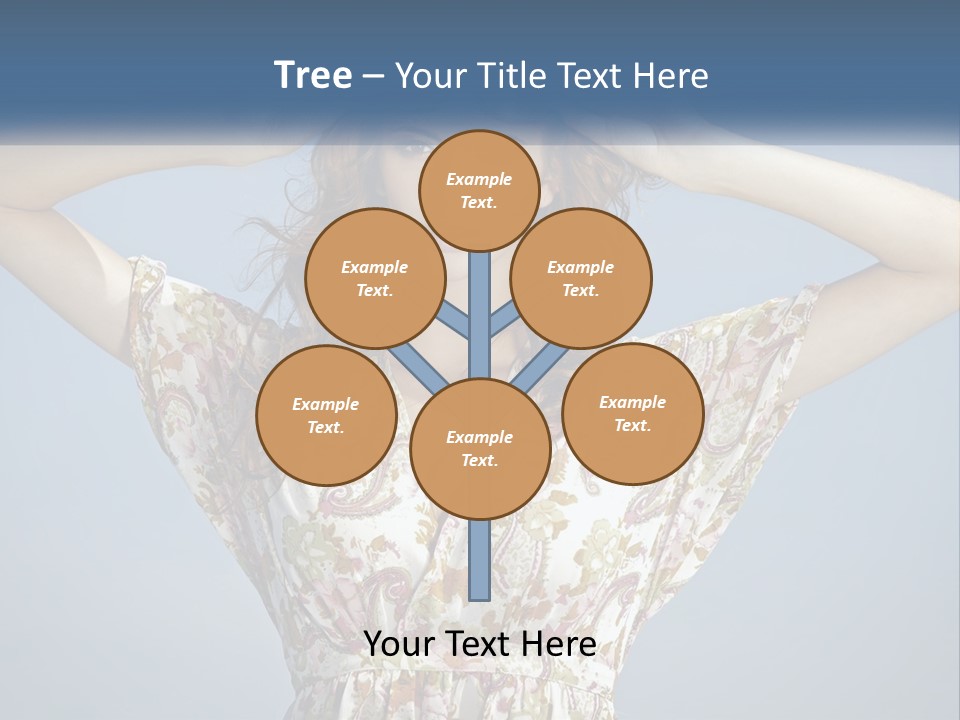 Tree – Your Title Text Here

Example Text.

Example Text.

Example Text.

Example Text.

Example Text.

Example Text.

Your Text Here